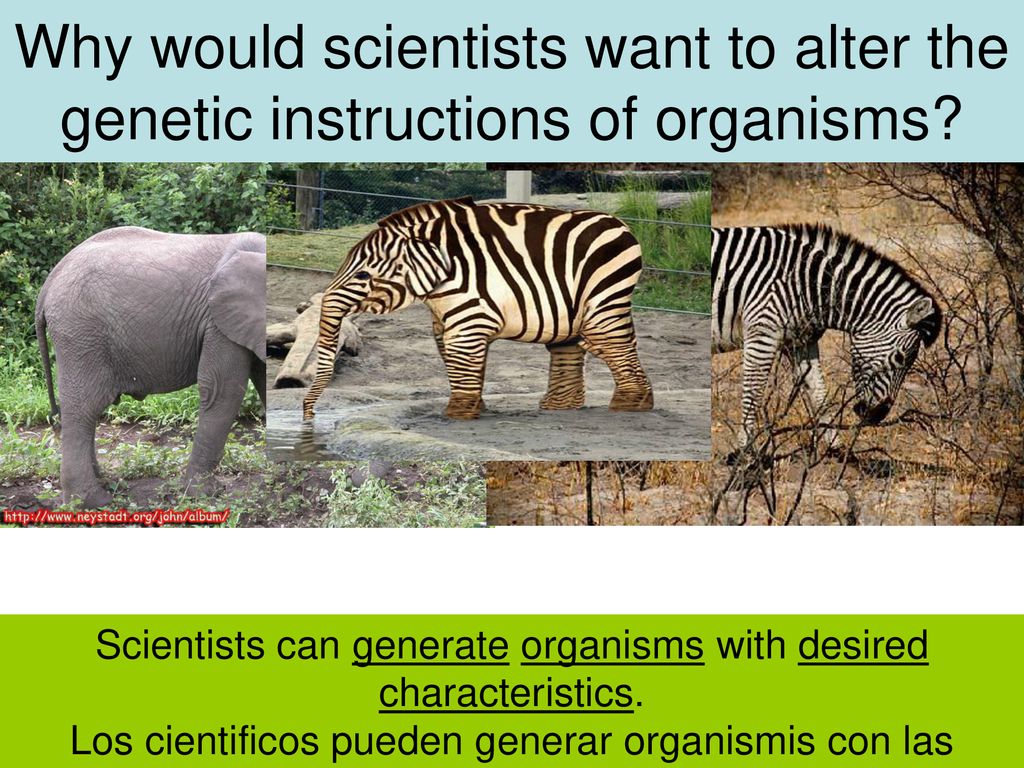 Why would scientists want to alter the genetic instructions of organisms?

http://www.neystadt.org/john/album/

Scientists can generate organisms with desired characteristics.
Los cientificos pueden generar organismis con las